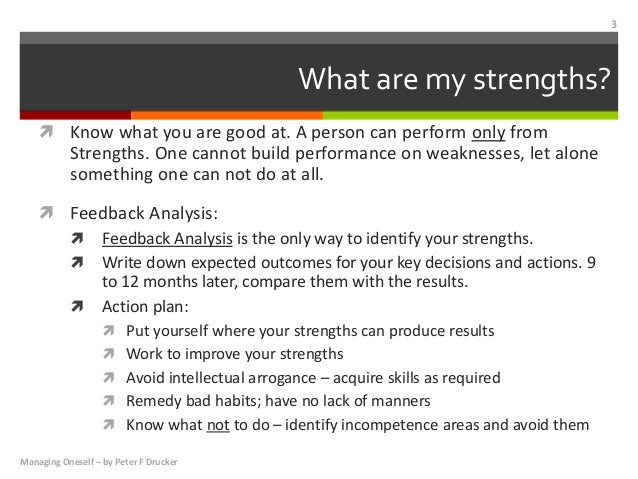 3

What are my strengths?

Know what you are good at. A person can perform only from Strengths. One cannot build performance on weaknesses, let alone something one can not do at all.

Feedback Analysis:

Feedback Analysis is the only way to identify your strengths.

Write down expected outcomes for your key decisions and actions. 9 to 12 months later, compare them with the results.

Action plan:

Put yourself where your strengths can produce results

Work to improve your strengths

Avoid intellectual arrogance – acquire skills as required

Remedy bad habits; have no lack of manners

Know what not to do – identify incompetence areas and avoid them

Managing Oneself – by Peter F Drucker